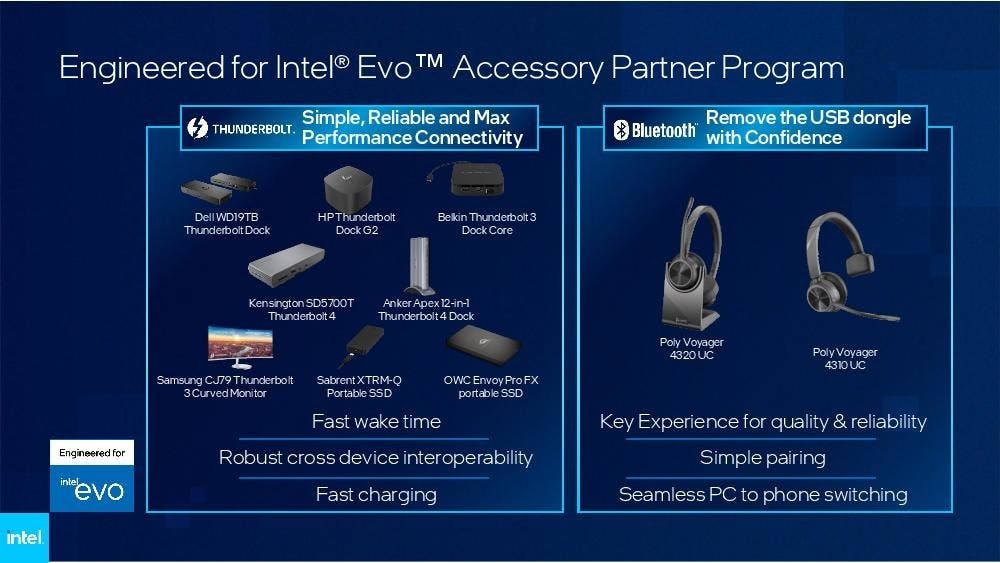 Engineered for Intel® Evo™ Accessory Partner Program

THUNDERBOLT. Simple, Reliable and Max Performance Connectivity

Dell WD19TB Thunderbolt Dock

HP Thunderbolt Dock G2

Belkin Thunderbolt 3 Dock Core

Kensington SD5700T Thunderbolt 4

Anker Apex 12-in-1 Thunderbolt 4 Dock

Samsung CJ79 Thunderbolt 3 Curved Monitor

Sabrent XTRM-Q Portable SSD

OWC Envoy Pro FX portable SSD

Fast wake time

Robust cross device interoperability

Fast charging

Bluetooth Remove the USB dongle with Confidence

Poly Voyager 4320 UC

Poly Voyager 4310 UC

Key Experience for quality & reliability

Simple pairing

Seamless PC to phone switching

Engineered for intel evo

intel.